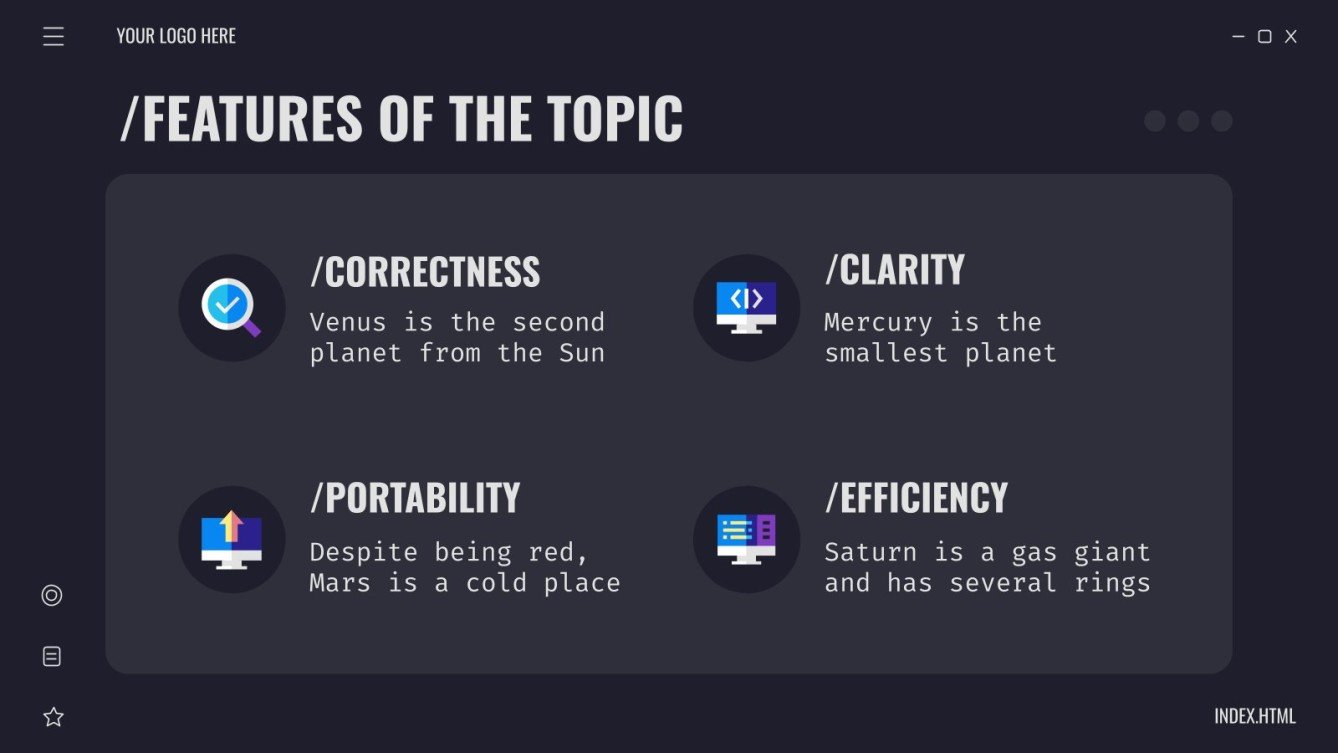 YOUR LOGO HERE

/FEATURES OF THE TOPIC

/CORRECTNESS

Venus is the second planet from the Sun

/CLARITY

Mercury is the smallest planet

/PORTABILITY

Despite being red, Mars is a cold place

/EFFICIENCY

Saturn is a gas giant and has several rings

INDEX.HTML